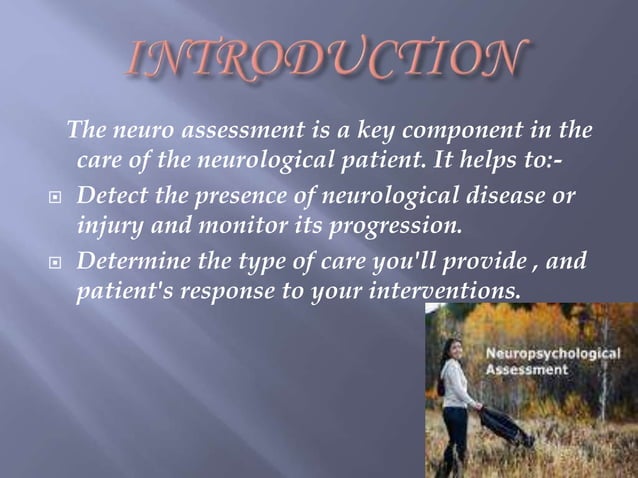 INTRODUCTION

The neuro assessment is a key component in the care of the neurological patient. It helps to:-

Detect the presence of neurological disease or injury and monitor its progression.

Determine the type of care you'll provide , and patient's response to your interventions.

Neuropsychological Assessment